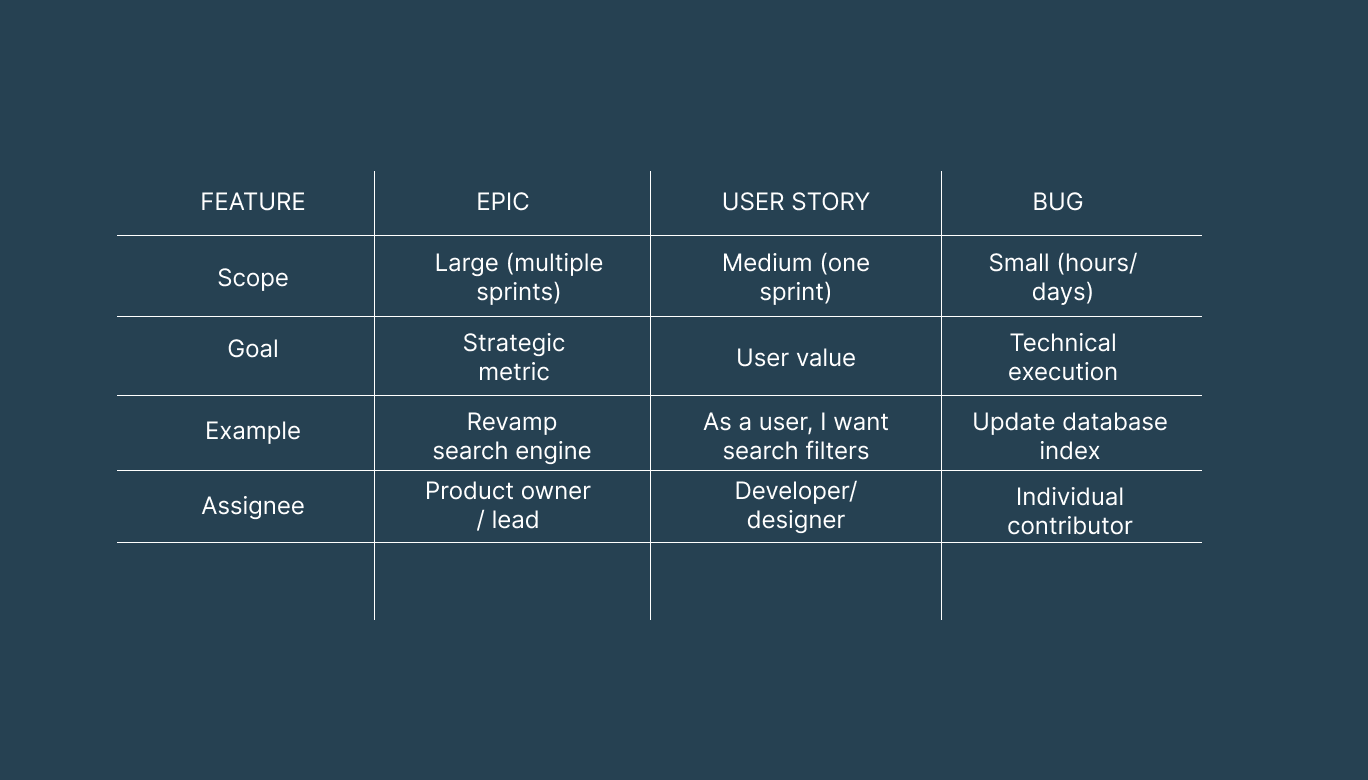 | FEATURE | EPIC | USER STORY | BUG |
|---|---|---|---|
| Scope | Large (multiple sprints) | Medium (one sprint) | Small (hours/ days) |
| Goal | Strategic metric | User value | Technical execution |
| Example | Revamp search engine | As a user, I want search filters | Update database index |
| Assignee | Product owner / lead | Developer/ designer | Individual contributor |